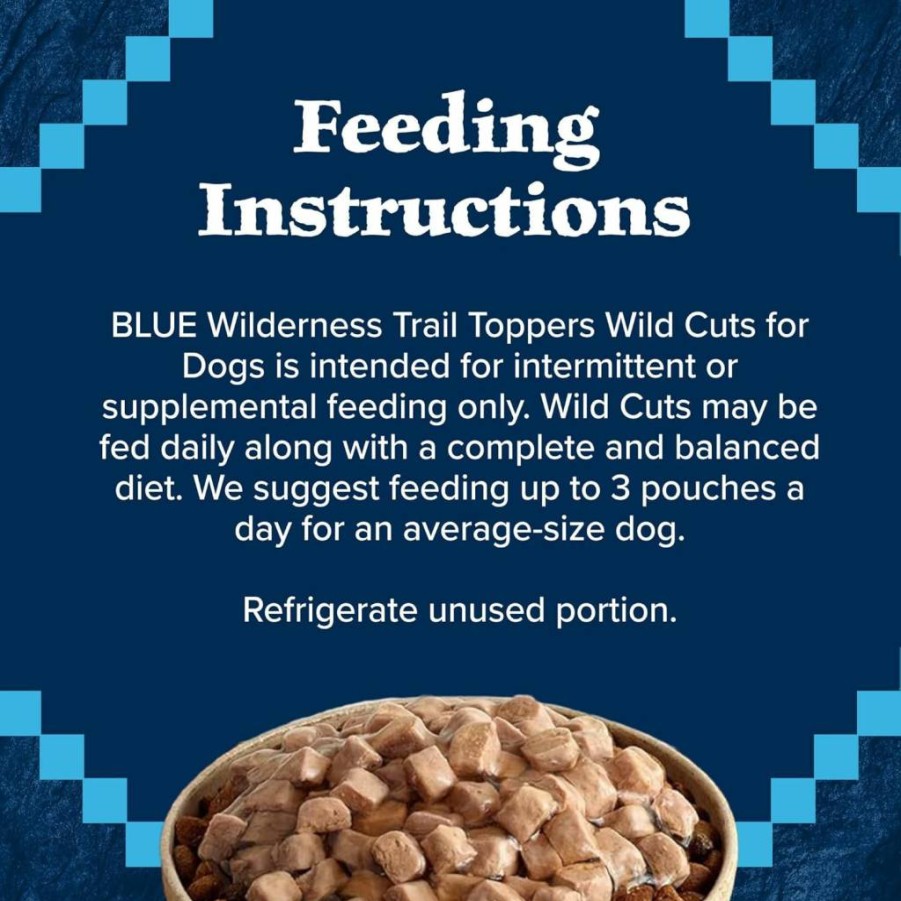 Feeding Instructions

BLUE Wilderness Trail Toppers Wild Cuts for Dogs is intended for intermittent or supplemental feeding only. Wild Cuts may be fed daily along with a complete and balanced diet. We suggest feeding up to 3 pouches a day for an average-size dog.

Refrigerate unused portion.